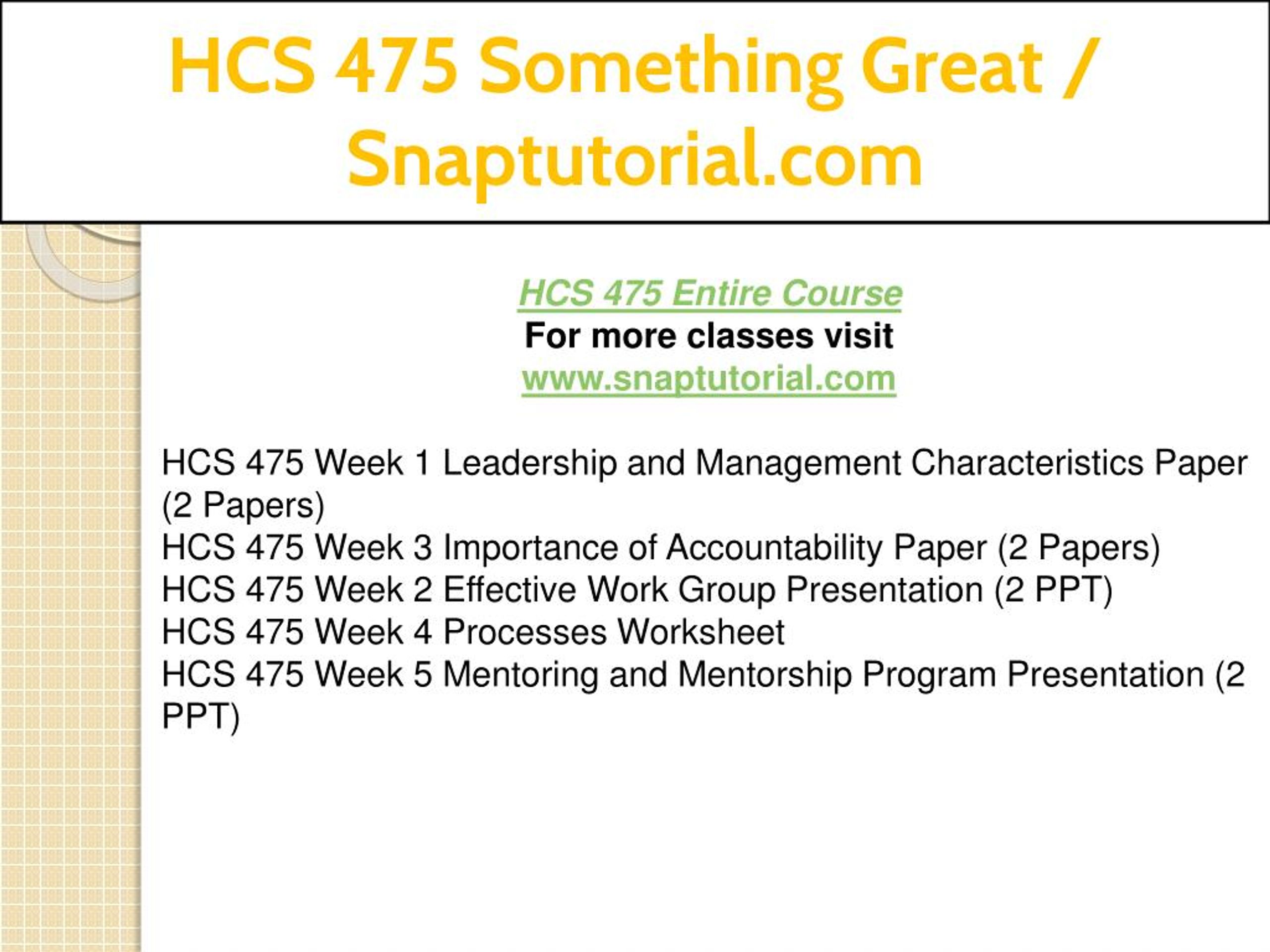 HCS 475 Something Great / Snaptutorial.com

HCS 475 Entire Course
For more classes visit
www.snaptutorial.com

HCS 475 Week 1 Leadership and Management Characteristics Paper (2 Papers)
HCS 475 Week 3 Importance of Accountability Paper (2 Papers)
HCS 475 Week 2 Effective Work Group Presentation (2 PPT)
HCS 475 Week 4 Processes Worksheet
HCS 475 Week 5 Mentoring and Mentorship Program Presentation (2 PPT)